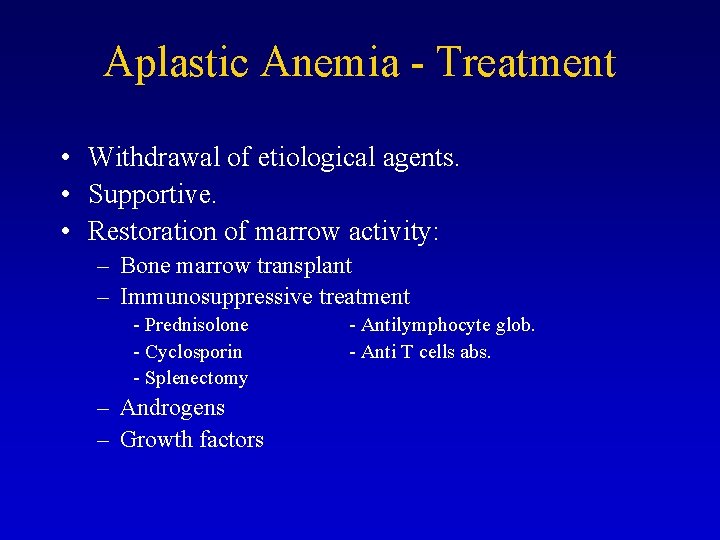 Aplastic Anemia - Treatment

• Withdrawal of etiological agents.
• Supportive.
• Restoration of marrow activity:
– Bone marrow transplant
– Immunosuppressive treatment
- Prednisolone
- Cyclosporin
- Splenectomy
- Antilymphocyte glob.
- Anti T cells abs.
– Androgens
– Growth factors